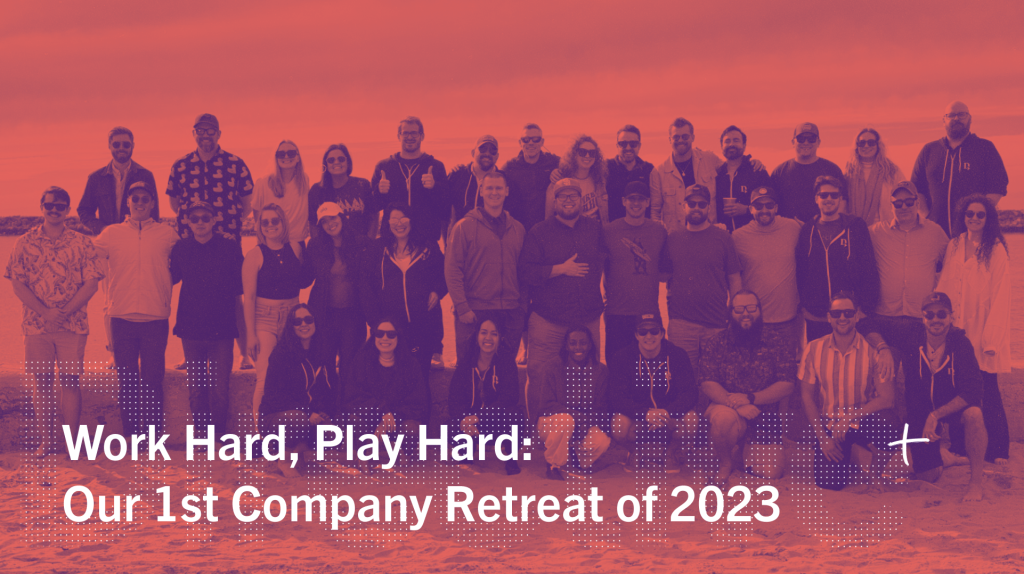 Work Hard, Play Hard:
Our 1st Company Retreat of 2023